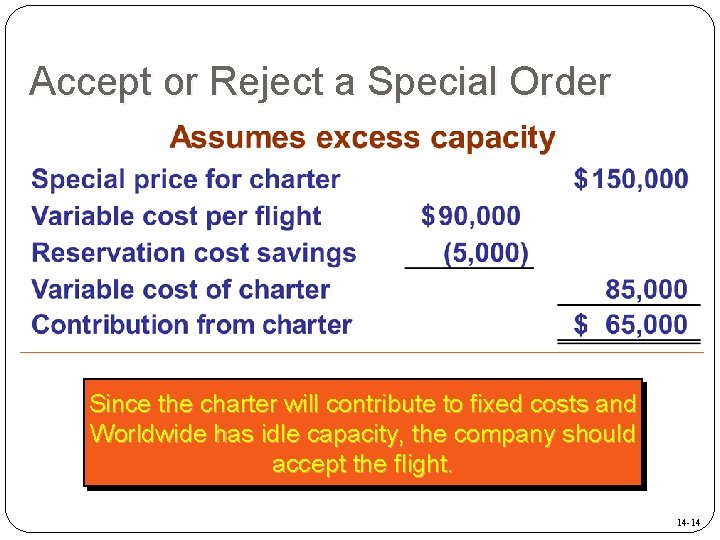 Accept or Reject a Special Order

Assumes excess capacity

| | | |
|---|---|---|
| Special price for charter | | \$150,000 |
| Variable cost per flight | \$90,000 | |
| Reservation cost savings | (5,000) | |
| Variable cost of charter | | 85,000 |
| Contribution from charter | | \$ 65,000 |

Since the charter will contribute to fixed costs and Worldwide has idle capacity, the company should accept the flight.

14-14